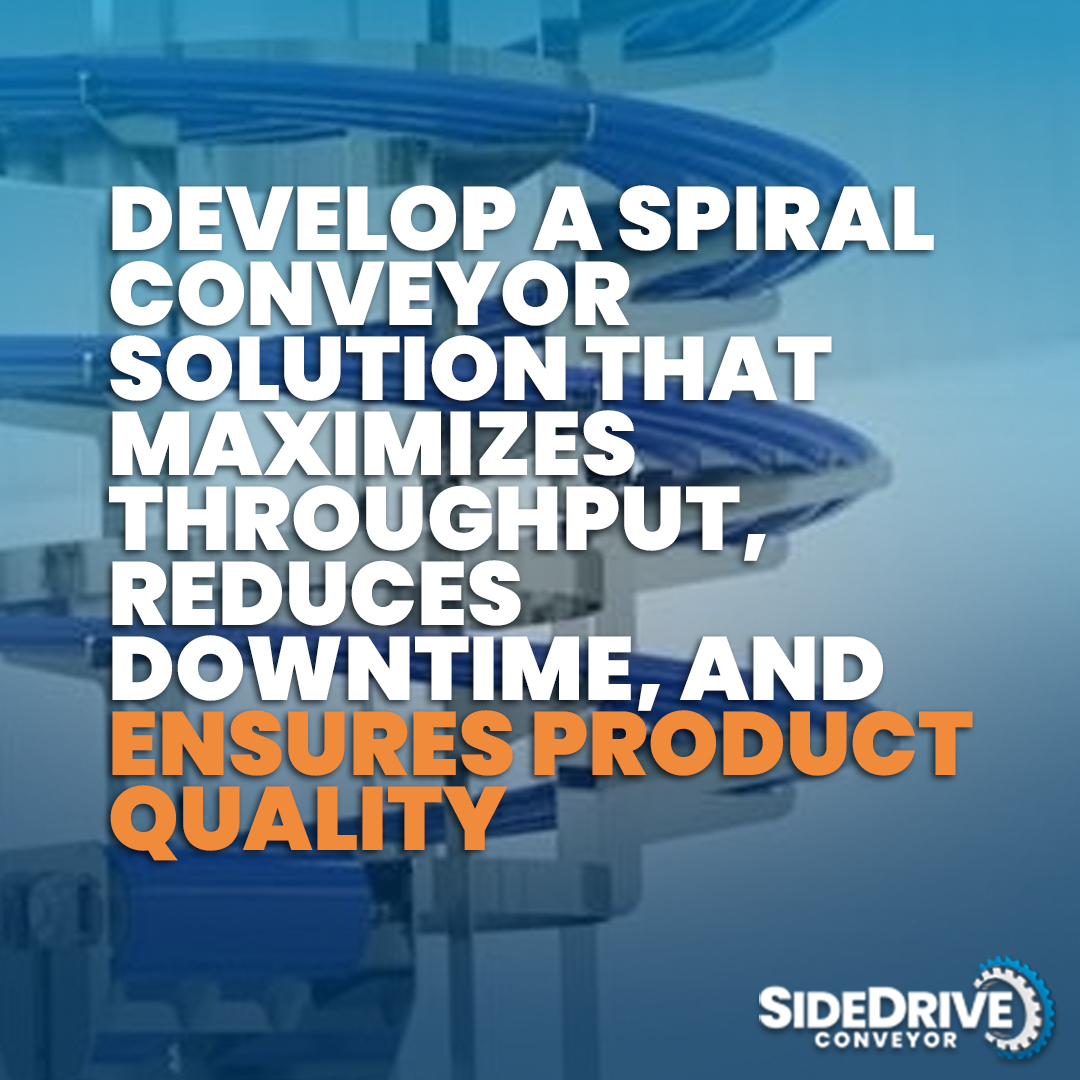 DEVELOP A SPIRAL CONVEYOR SOLUTION THAT MAXIMIZES THROUGHPUT, REDUCES DOWNTIME, AND ENSURES PRODUCT QUALITY

SIDEDRIVE CONVEYOR